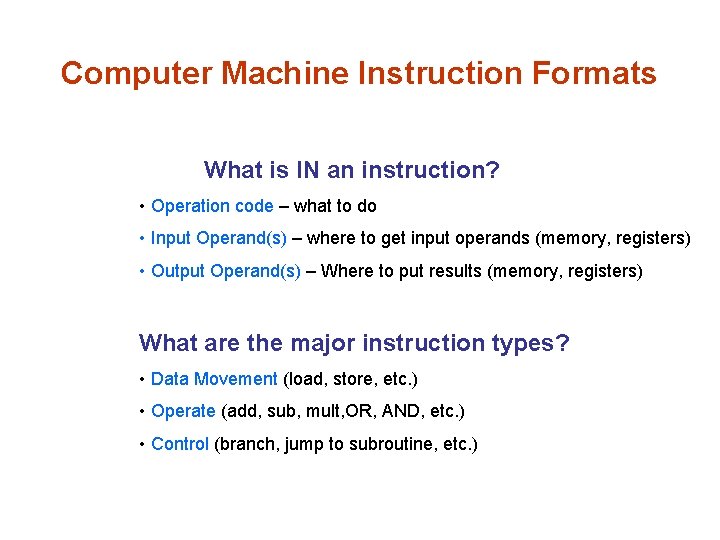 Computer Machine Instruction Formats

What is IN an instruction?

• Operation code – what to do

• Input Operand(s) – where to get input operands (memory, registers)

• Output Operand(s) – Where to put results (memory, registers)

What are the major instruction types?

• Data Movement (load, store, etc.)

• Operate (add, sub, mult,OR, AND, etc.)

• Control (branch, jump to subroutine, etc.)